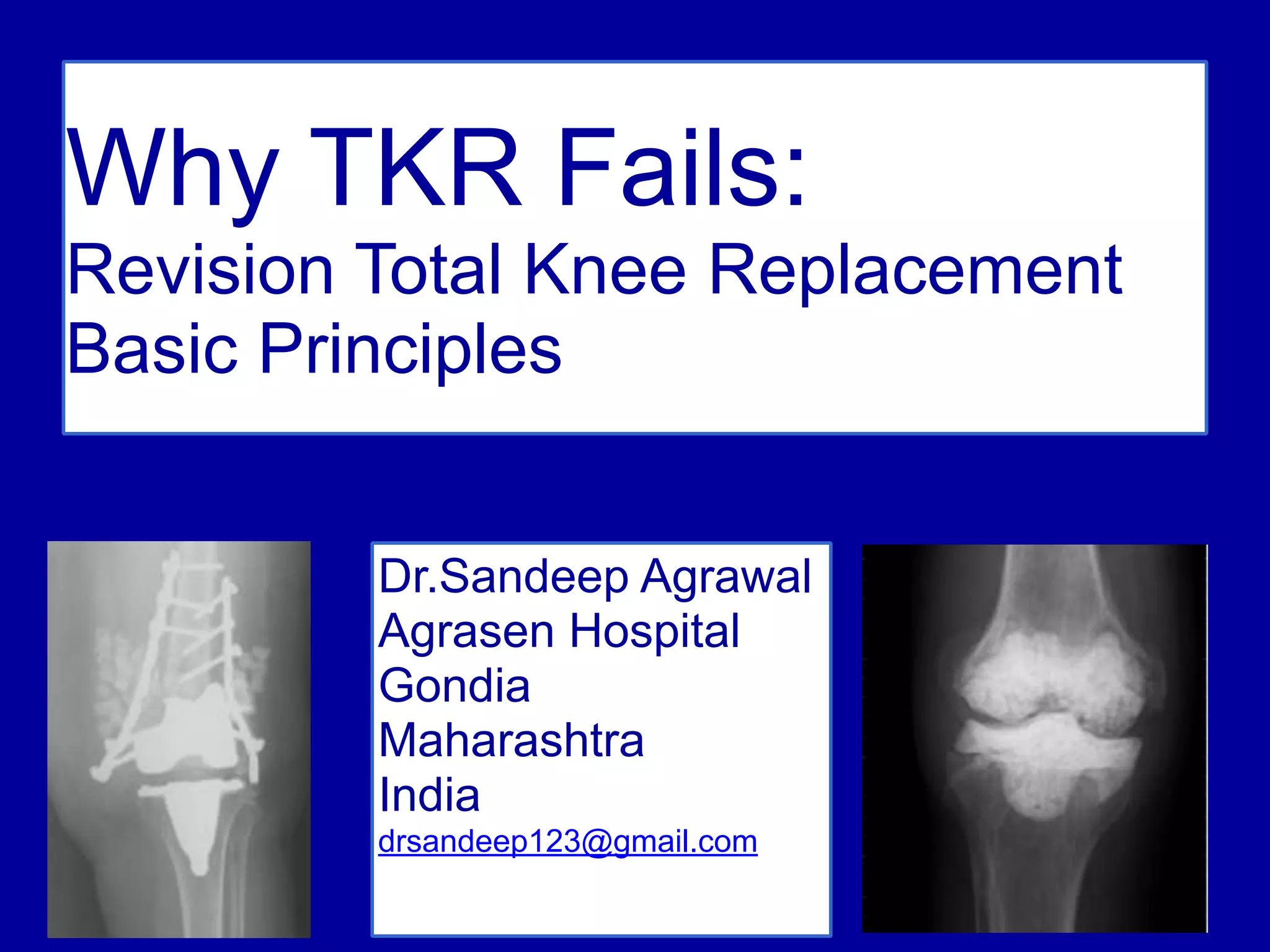 Why TKR Fails:
Revision Total Knee Replacement
Basic Principles

Dr.Sandeep Agrawal
Agrasen Hospital
Gondia
Maharashtra
India
drsandeep123@gmail.com